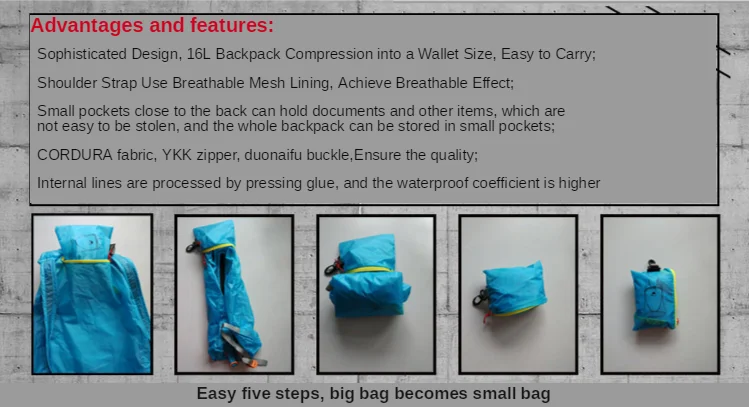 Advantages and features:

Sophisticated Design, 16L Backpack Compression into a Wallet Size, Easy to Carry;

Shoulder Strap Use Breathable Mesh Lining, Achieve Breathable Effect;

Small pockets close to the back can hold documents and other items, which are not easy to be stolen, and the whole backpack can be stored in small pockets;

CORDURA fabric, YKK zipper, duonaifu buckle,Ensure the quality;

Internal lines are processed by pressing glue, and the waterproof coefficient is higher

Easy five steps, big bag becomes small bag